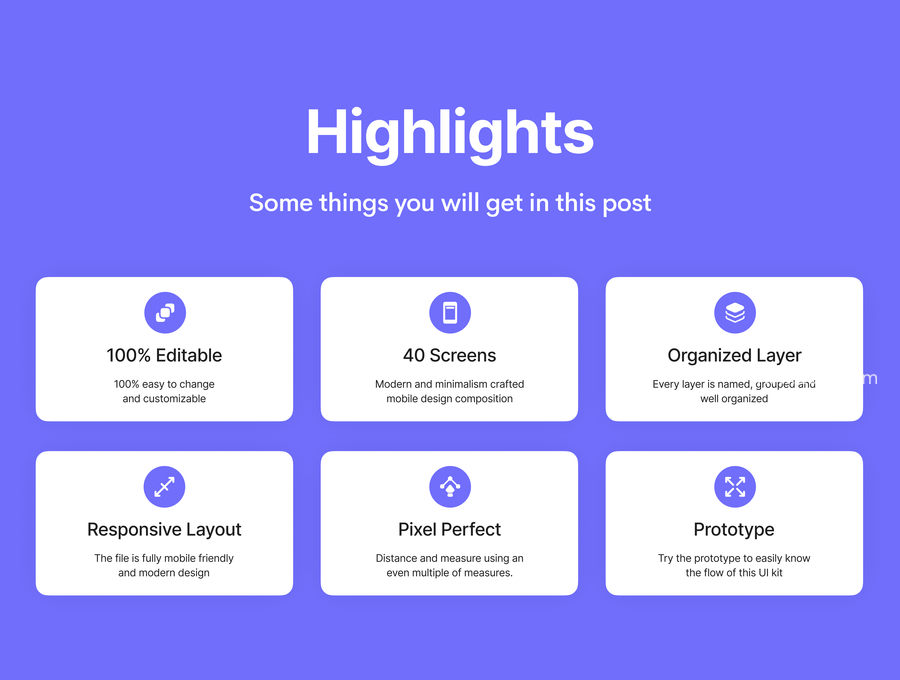 Highlights

Some things you will get in this post

100% Editable

100% easy to change and customizable

40 Screens

Modern and minimalism crafted mobile design composition

Organized Layer

Every layer is named, grouped and well organized

Responsive Layout

The file is fully mobile friendly and modern design

Pixel Perfect

Distance and measure using an even multiple of measures.

Prototype

Try the prototype to easily know the flow of this UI kit